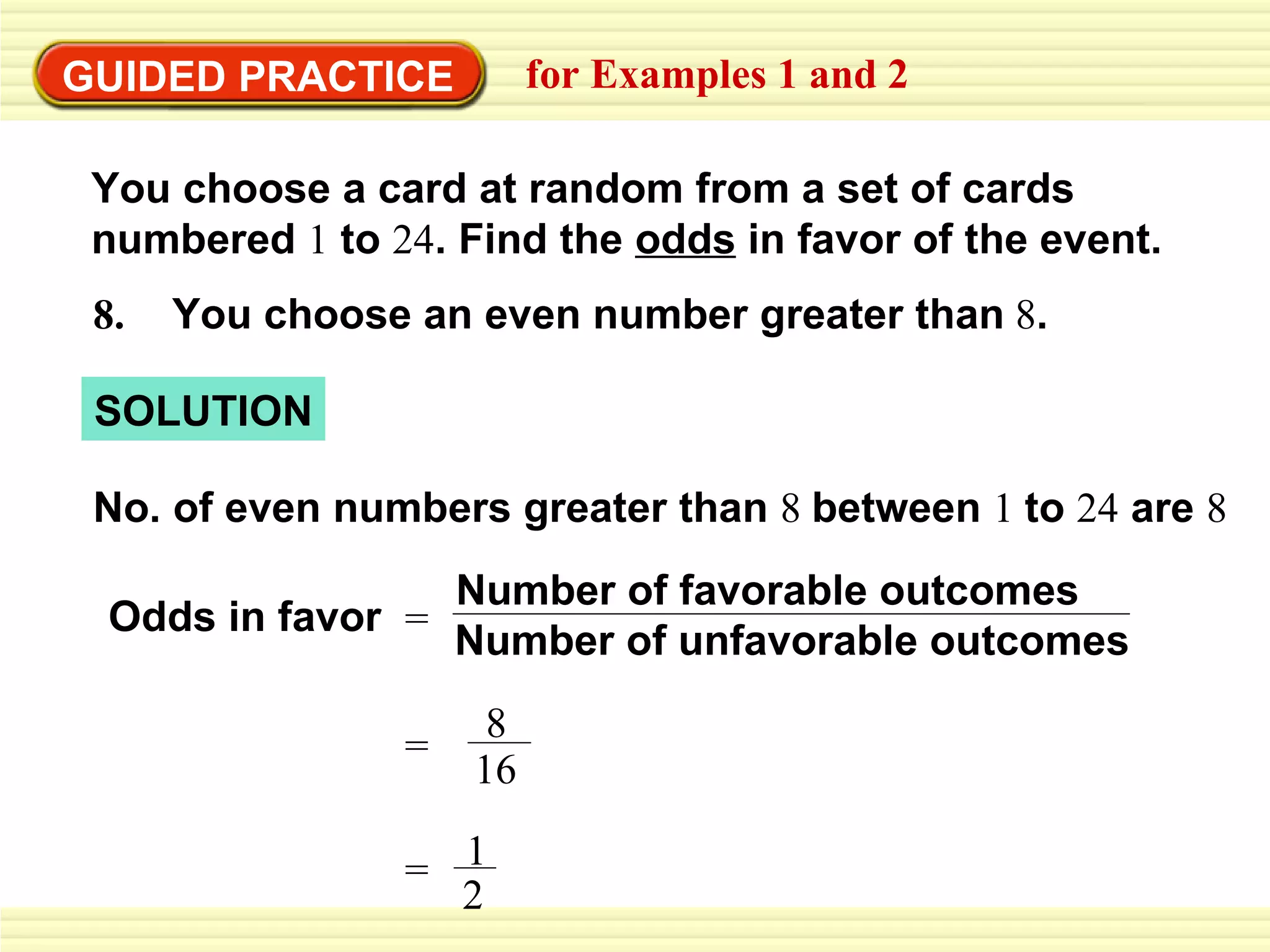 GUIDED PRACTICE for Examples 1 and 2

You choose a card at random from a set of cards numbered 1 to 24. Find the odds in favor of the event.

8. You choose an even number greater than 8.

SOLUTION

No. of even numbers greater than 8 between 1 to 24 are 8

Odds in favor $= \frac{\text{Number of favorable outcomes}}{\text{Number of unfavorable outcomes}}$

$= \frac{8}{16}$

$= \frac{1}{2}$